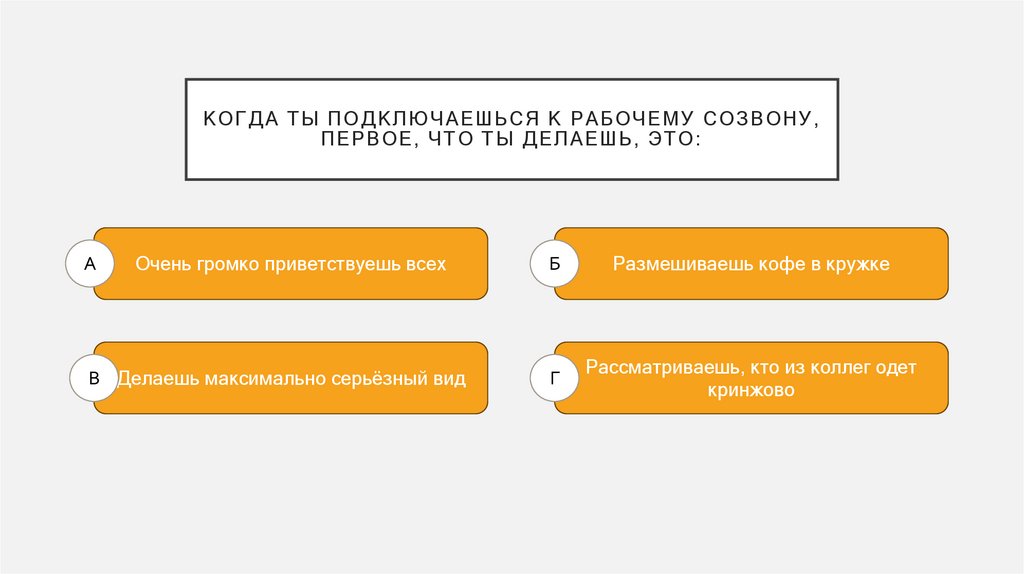 КОГДА ТЫ ПОДКЛЮЧАЕШЬСЯ К РАБОЧЕМУ СОЗВОНУ, ПЕРВОЕ, ЧТО ТЫ ДЕЛАЕШЬ, ЭТО:

А Очень громко приветствуешь всех

Б Размешиваешь кофе в кружке

В Делаешь максимально серьёзный вид

Г Рассматриваешь, кто из коллег одет кринжово